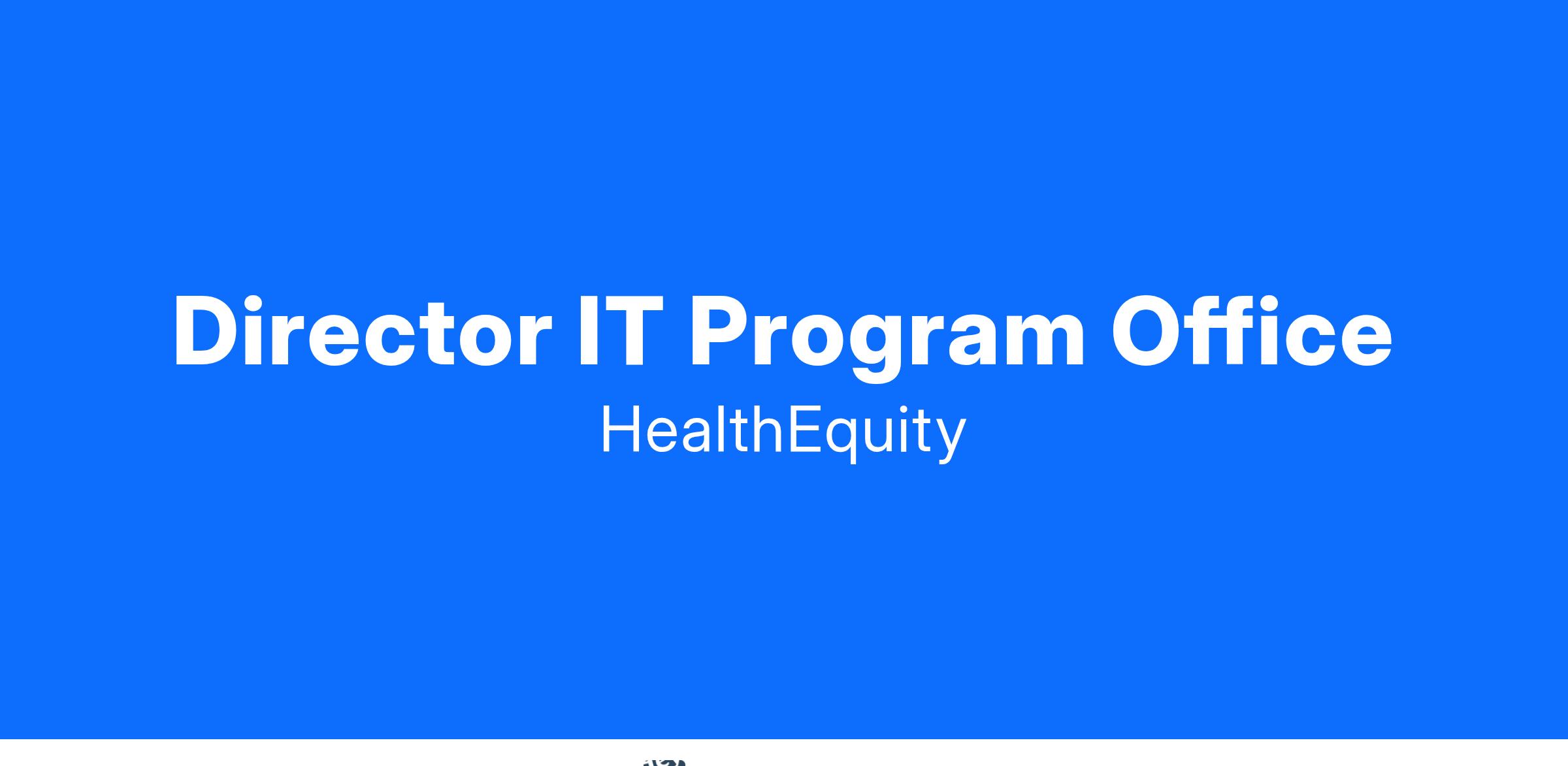 Director IT Program Office
HealthEquity